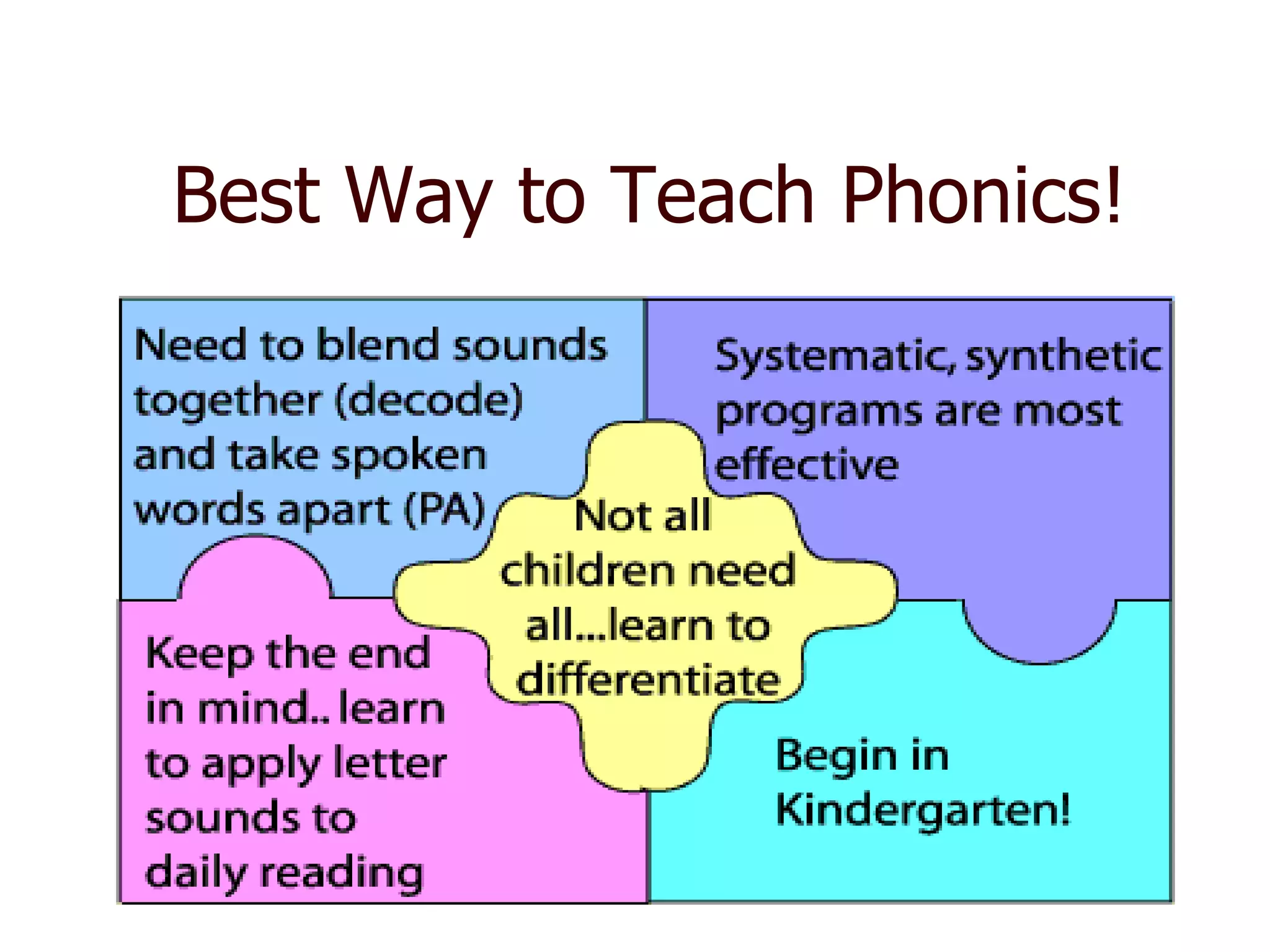 Best Way to Teach Phonics!

Need to blend sounds together (decode) and take spoken words apart (PA)

Systematic, synthetic programs are most effective

Not all children need all...learn to differentiate

Keep the end in mind.. learn to apply letter sounds to daily reading

Begin in Kindergarten!